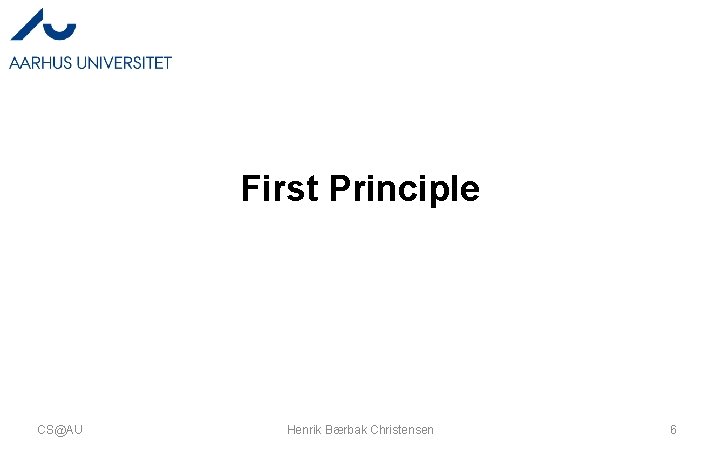 AARHUS UNIVERSITET

First Principle

CS@AU

Henrik Bærbak Christensen

6